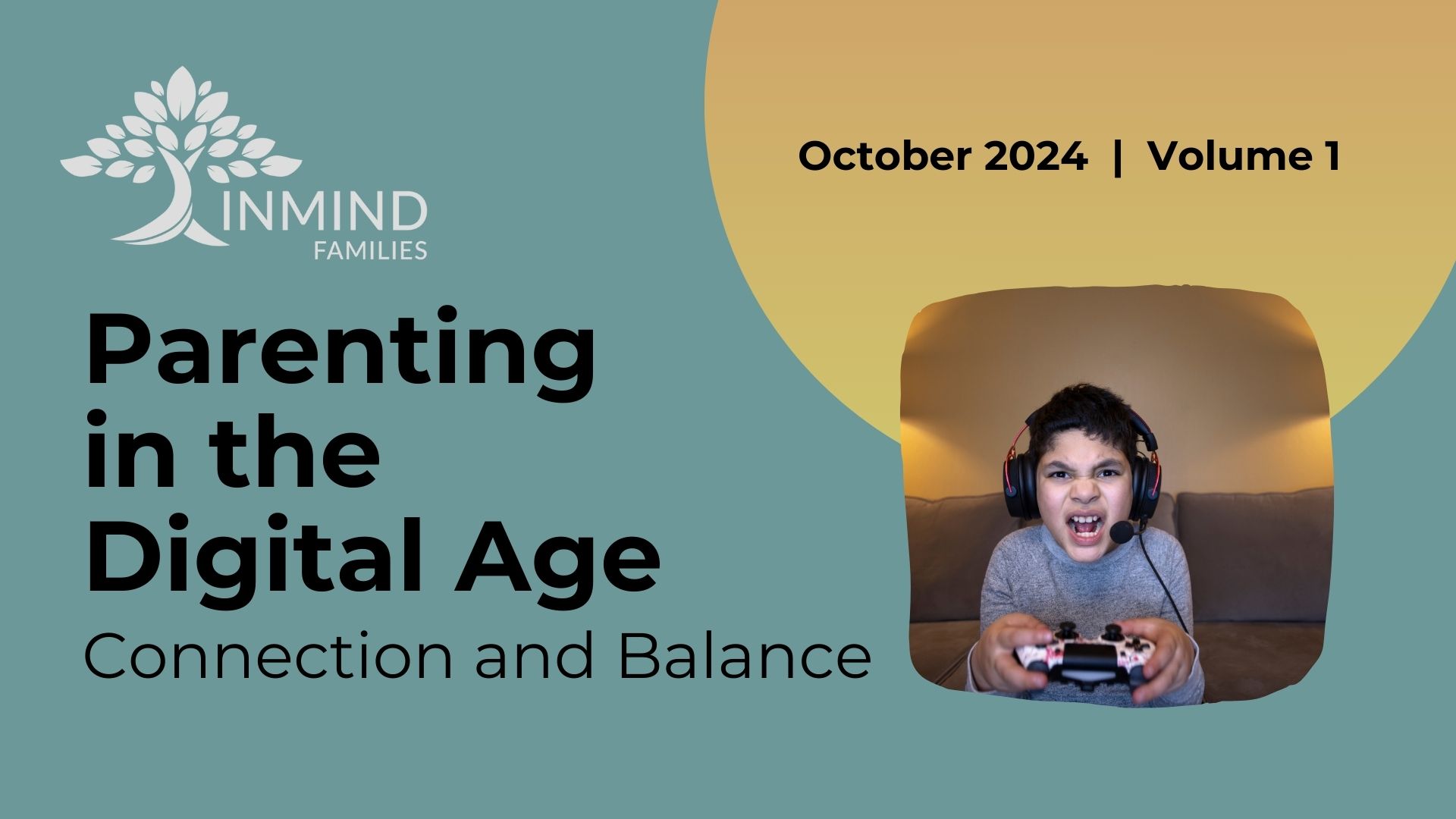 INMIND
FAMILIES

October 2024 | Volume 1

Parenting in the Digital Age

Connection and Balance